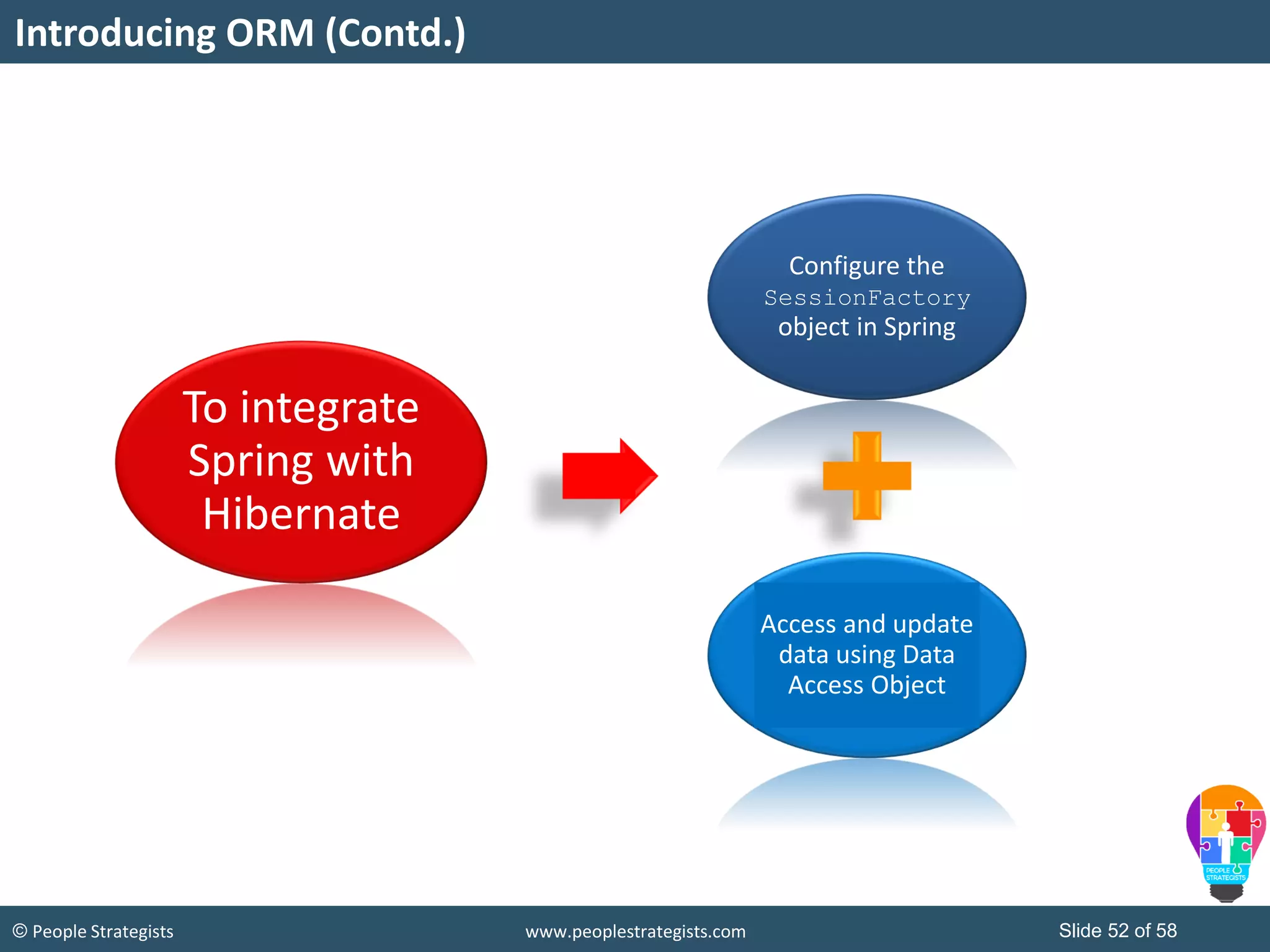 Introducing ORM (Contd.)

To integrate Spring with Hibernate

Configure the SessionFactory object in Spring

Access and update data using Data Access Object

PEOPLE STRATEGISTS

© People Strategists

www.peoplestrategists.com

Slide 52 of 58